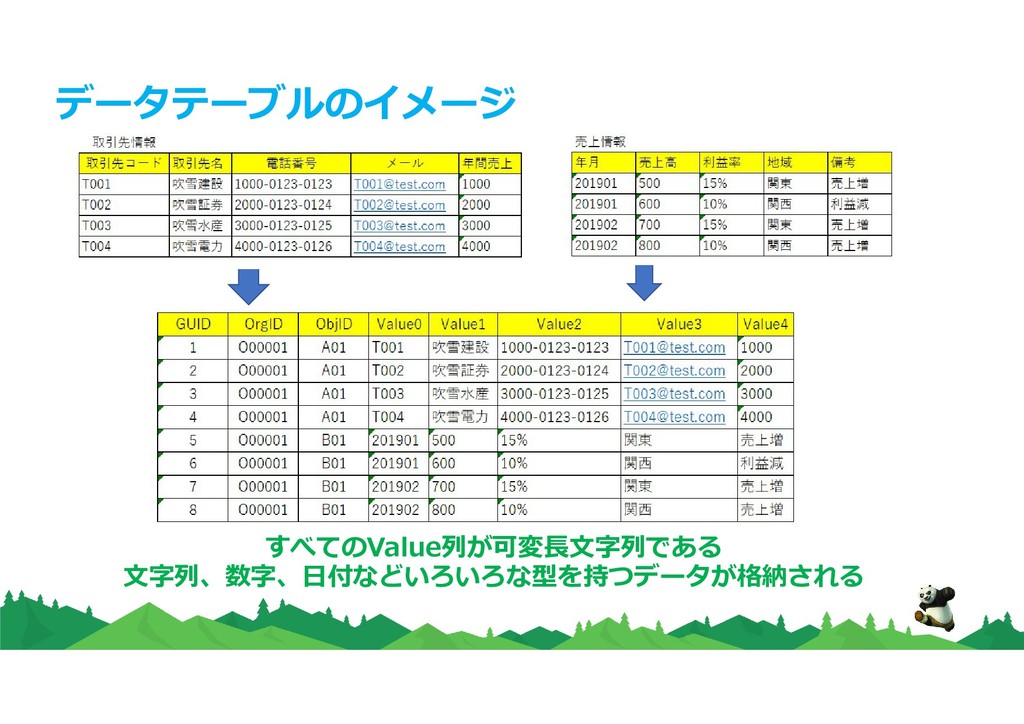 データテーブルのイメージ

取引先情報

| 取引先コード | 取引先名 | 電話番号 | メール | 年間売上 |
|---|---|---|---|---|
| T001 | 吹雪建設 | 1000-0123-0123 | T001@test.com | 1000 |
| T002 | 吹雪証券 | 2000-0123-0124 | T002@test.com | 2000 |
| T003 | 吹雪水産 | 3000-0123-0125 | T003@test.com | 3000 |
| T004 | 吹雪電力 | 4000-0123-0126 | T004@test.com | 4000 |

売上情報

| 年月 | 売上高 | 利益率 | 地域 | 備考 |
|---|---|---|---|---|
| 201901 | 500 | 15% | 関東 | 売上増 |
| 201901 | 600 | 10% | 関西 | 利益減 |
| 201902 | 700 | 15% | 関東 | 売上増 |
| 201902 | 800 | 10% | 関西 | 売上増 |

| GUID | OrgID | ObjID | Value0 | Value1 | Value2 | Value3 | Value4 |
|---|---|---|---|---|---|---|---|
| 1 | O00001 | A01 | T001 | 吹雪建設 | 1000-0123-0123 | T001@test.com | 1000 |
| 2 | O00001 | A01 | T002 | 吹雪証券 | 2000-0123-0124 | T002@test.com | 2000 |
| 3 | O00001 | A01 | T003 | 吹雪水産 | 3000-0123-0125 | T003@test.com | 3000 |
| 4 | O00001 | A01 | T004 | 吹雪電力 | 4000-0123-0126 | T004@test.com | 4000 |
| 5 | O00001 | B01 | 201901 | 500 | 15% | 関東 | 売上増 |
| 6 | O00001 | B01 | 201901 | 600 | 10% | 関西 | 利益減 |
| 7 | O00001 | B01 | 201902 | 700 | 15% | 関東 | 売上増 |
| 8 | O00001 | B01 | 201902 | 800 | 10% | 関西 | 売上増 |

すべてのValue列が可変長文字列である
文字列、数字、日付などいろいろな型を持つデータが格納される